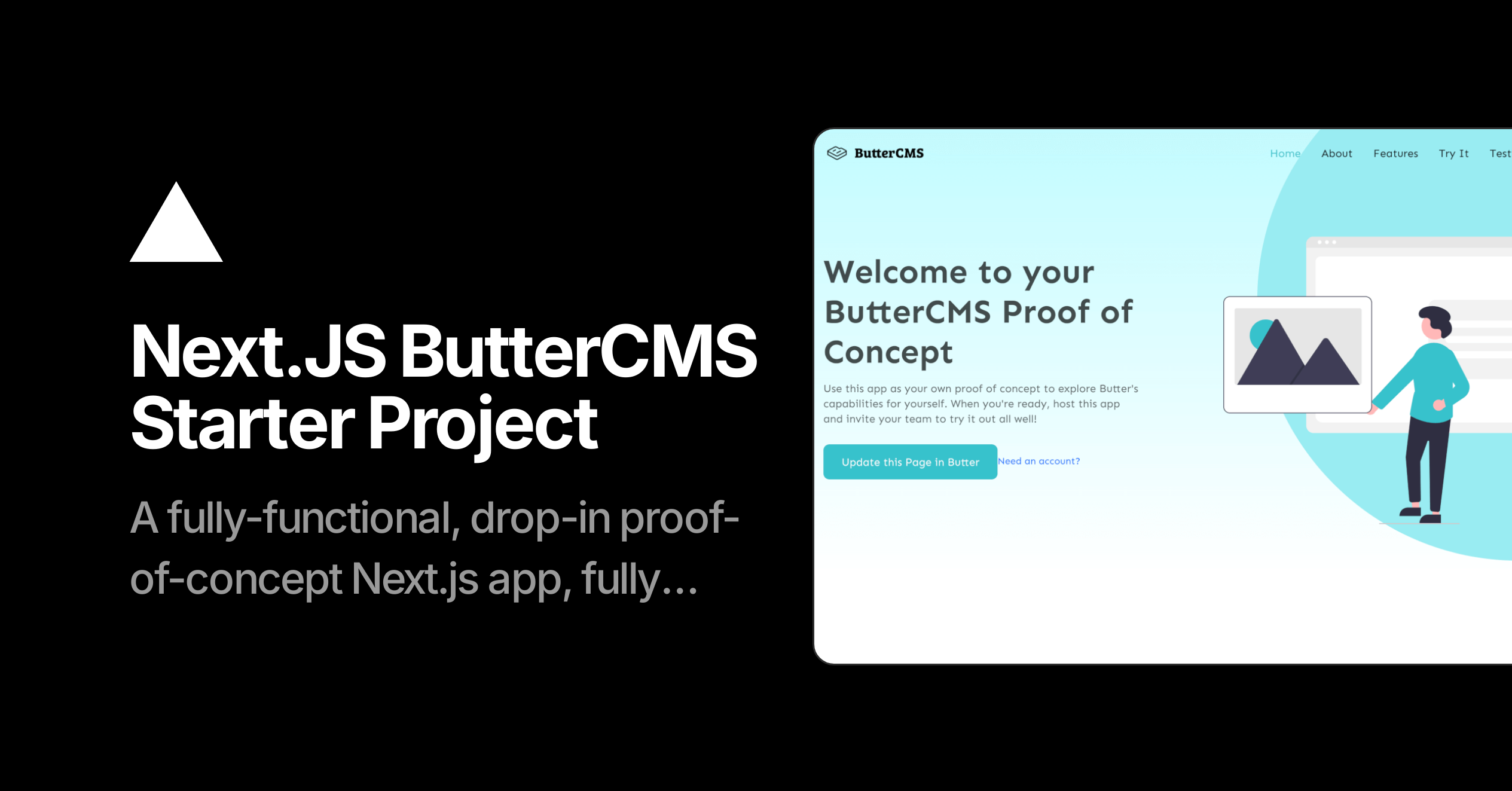 Next.JS ButterCMS Starter Project

A fully-functional, drop-in proof-of-concept Next.js app, fully...

ButterCMS

Home About Features Try It Test

Welcome to your ButterCMS Proof of Concept

Use this app as your own proof of concept to explore Butter's capabilities for yourself. When you're ready, host this app and invite your team to try it out all well!

Update this Page in Butter

Need an account?